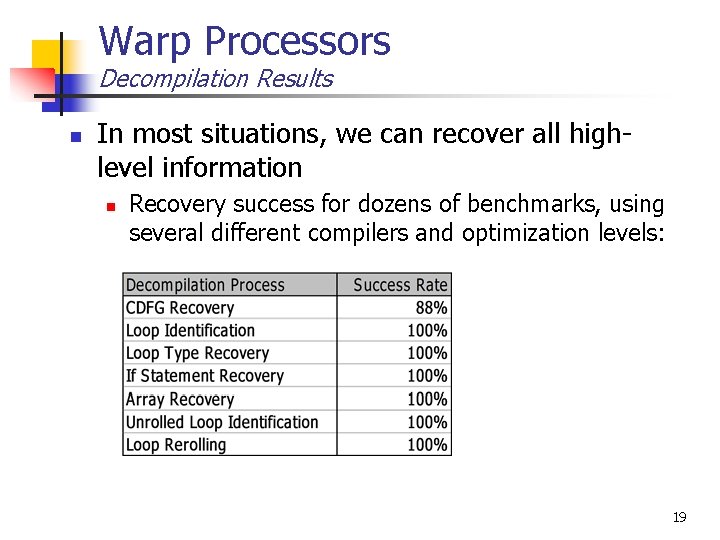 Warp Processors
Decompilation Results

In most situations, we can recover all high-level information

Recovery success for dozens of benchmarks, using several different compilers and optimization levels:

| Decompilation Process | Success Rate |
|---|---|
| CDFG Recovery | 88% |
| Loop Identification | 100% |
| Loop Type Recovery | 100% |
| If Statement Recovery | 100% |
| Array Recovery | 100% |
| Unrolled Loop Identification | 100% |
| Loop Rerolling | 100% |

19